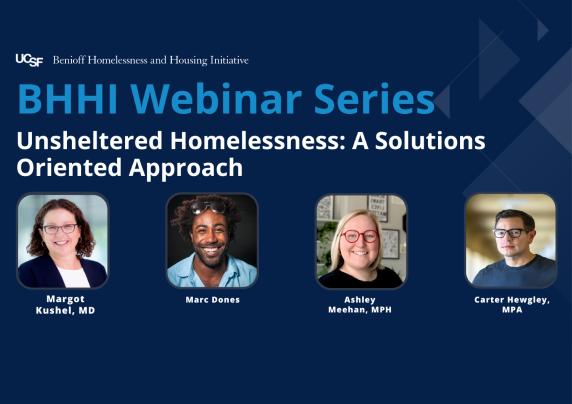 UCSF Benioff Homelessness and Housing Initiative

BHHI Webinar Series

Unsheltered Homelessness: A Solutions Oriented Approach

Margot Kushel, MD

Marc Dones

Ashley Meehan, MPH

Carter Hewgley, MPA